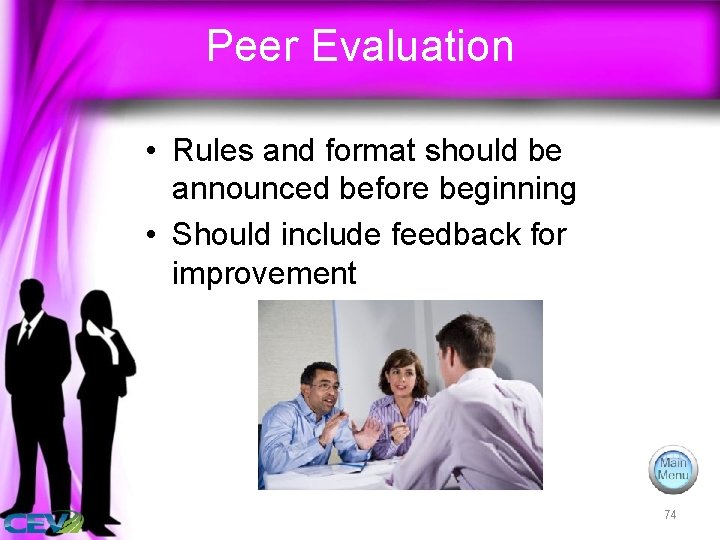 Peer Evaluation

• Rules and format should be announced before beginning
• Should include feedback for improvement

Main Menu

CEV

74